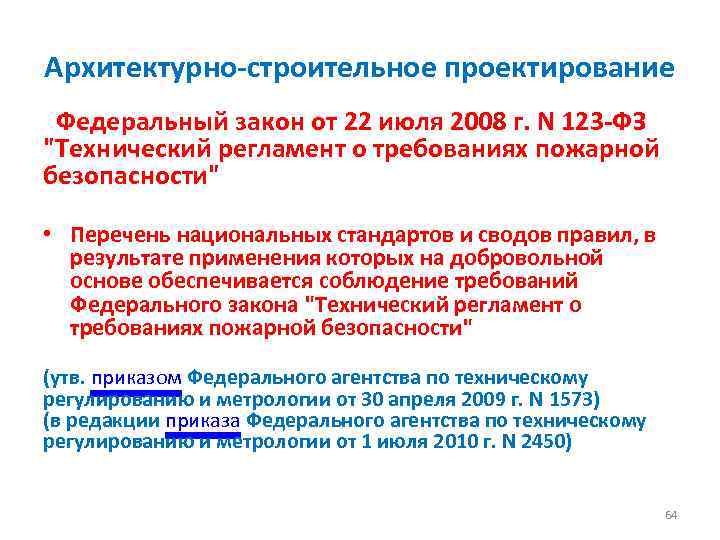 Архитектурно-строительное проектирование

Федеральный закон от 22 июля 2008 г. N 123-ФЗ "Технический регламент о требованиях пожарной безопасности"

• Перечень национальных стандартов и сводов правил, в результате применения которых на добровольной основе обеспечивается соблюдение требований Федерального закона "Технический регламент о требованиях пожарной безопасности"

(утв. приказом Федерального агентства по техническому регулированию и метрологии от 30 апреля 2009 г. N 1573)
(в редакции приказа Федерального агентства по техническому регулированию и метрологии от 1 июля 2010 г. N 2450)

64